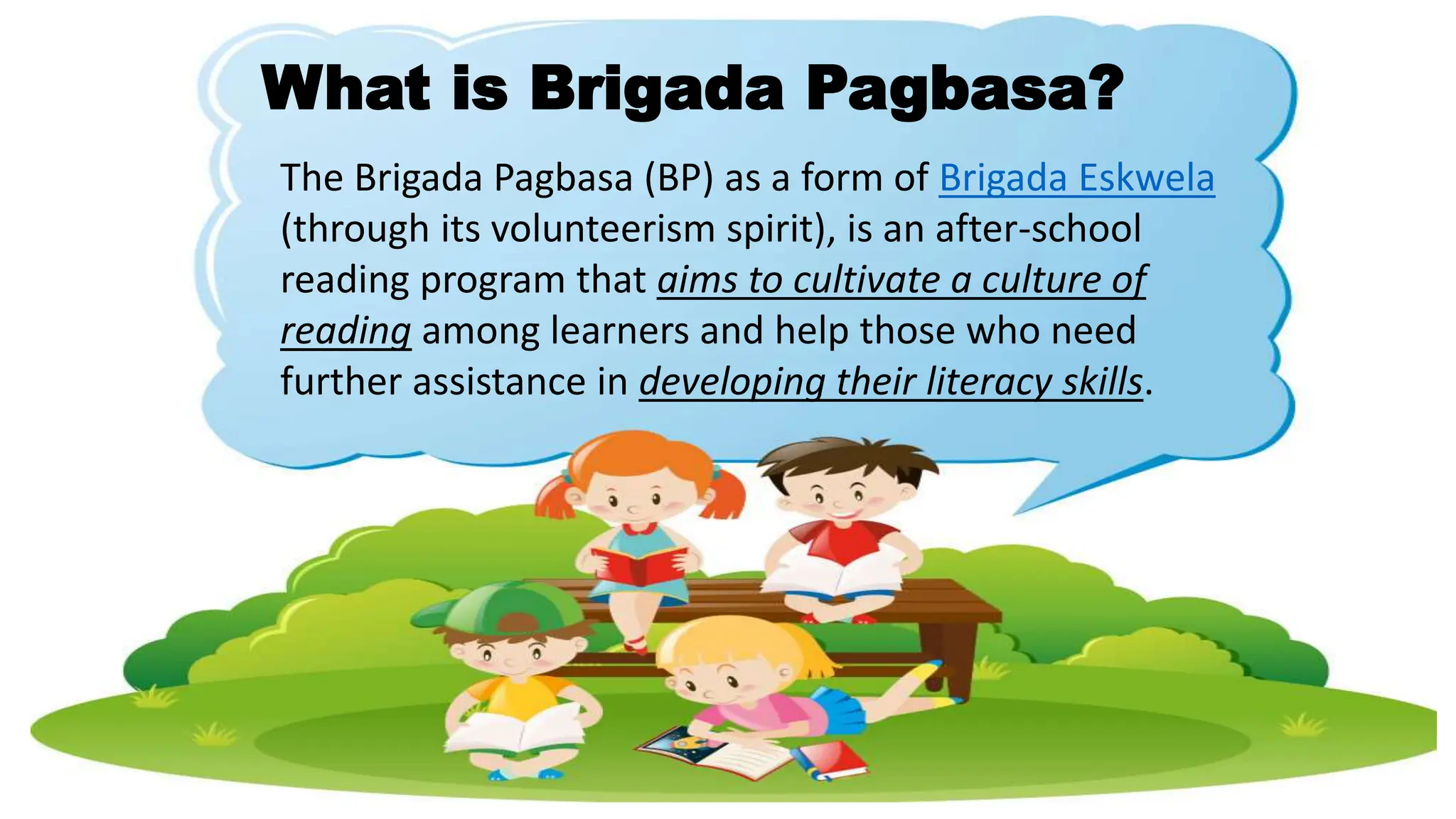 What is Brigada Pagbasa?

The Brigada Pagbasa (BP) as a form of Brigada Eskwela (through its volunteerism spirit), is an after-school reading program that aims to cultivate a culture of reading among learners and help those who need further assistance in developing their literacy skills.